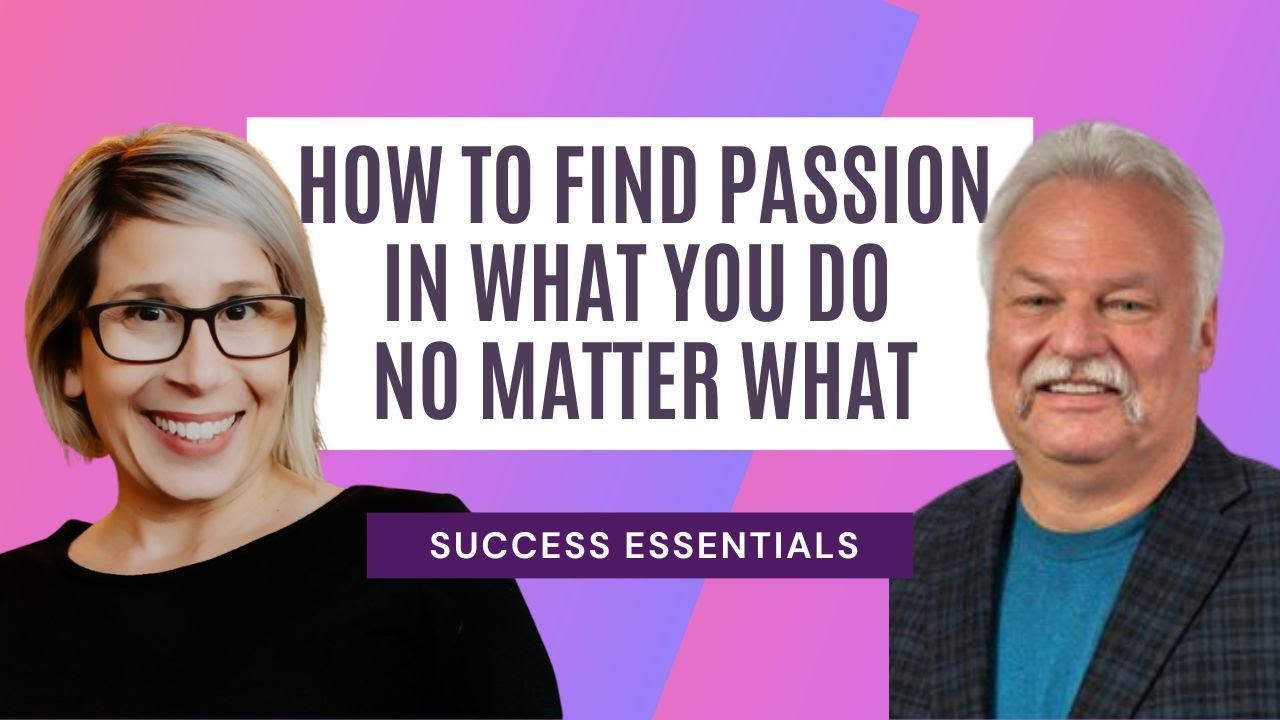 HOW TO FIND PASSION IN WHAT YOU DO NO MATTER WHAT

SUCCESS ESSENTIALS